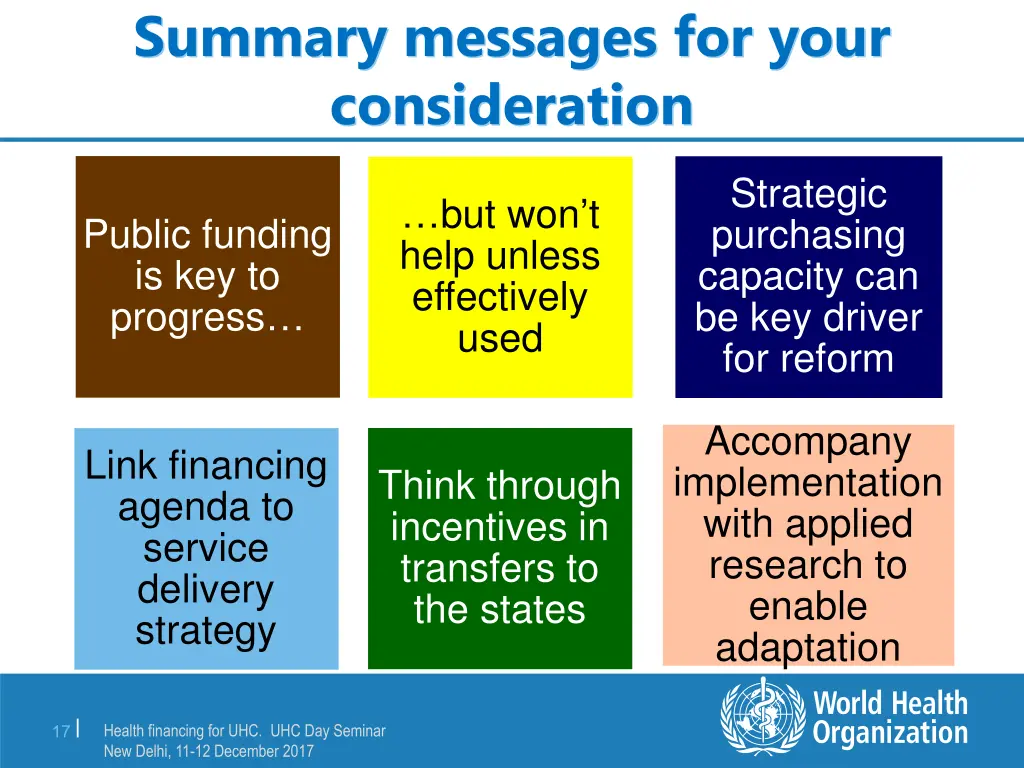 Summary messages for your consideration

Public funding is key to progress…

…but won't help unless effectively used

Strategic purchasing capacity can be key driver for reform

Link financing agenda to service delivery strategy

Think through incentives in transfers to the states

Accompany implementation with applied research to enable adaptation

17 |

Health financing for UHC. UHC Day Seminar
New Delhi, 11-12 December 2017

World Health Organization